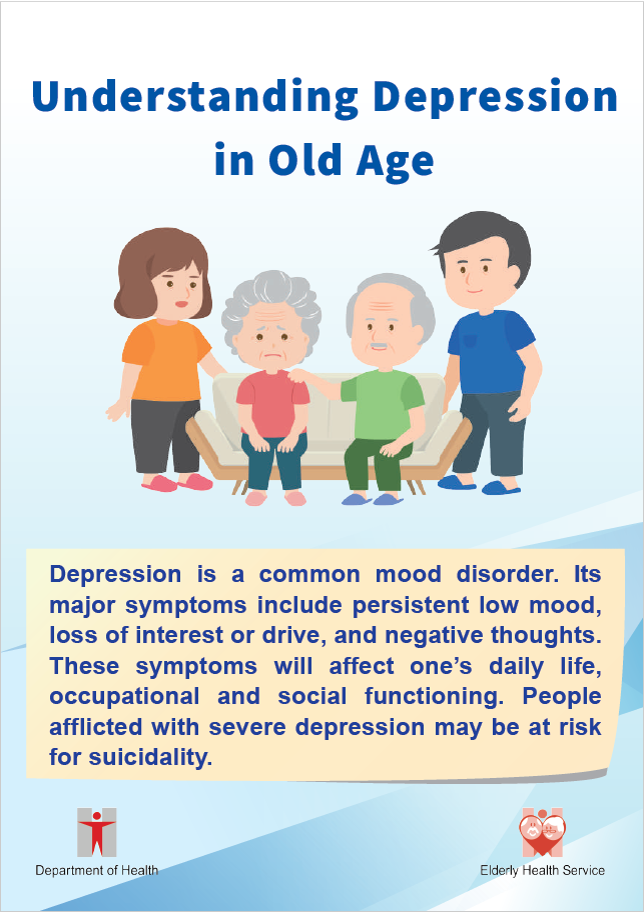 Understanding Depression in Old Age

Depression is a common mood disorder. Its major symptoms include persistent low mood, loss of interest or drive, and negative thoughts. These symptoms will affect one's daily life, occupational and social functioning. People afflicted with severe depression may be at risk for suicidality.

Department of Health

Elderly Health Service